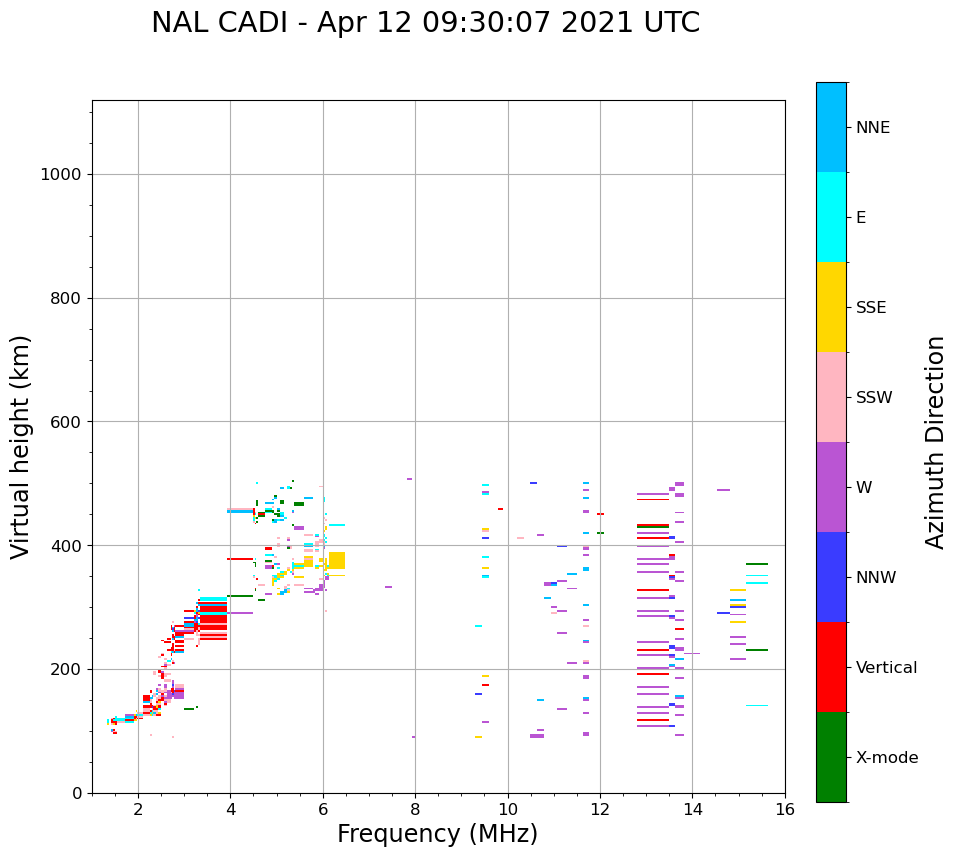 NAL CADI - Apr 12 09:30:07 2021 UTC

Virtual height (km)

1000
800
600
400
200
0

2
4
6
8
10
12
14
16

Frequency (MHz)

NNE
E
SSE
SSW
W
NNW
Vertical
X-mode

Azimuth Direction